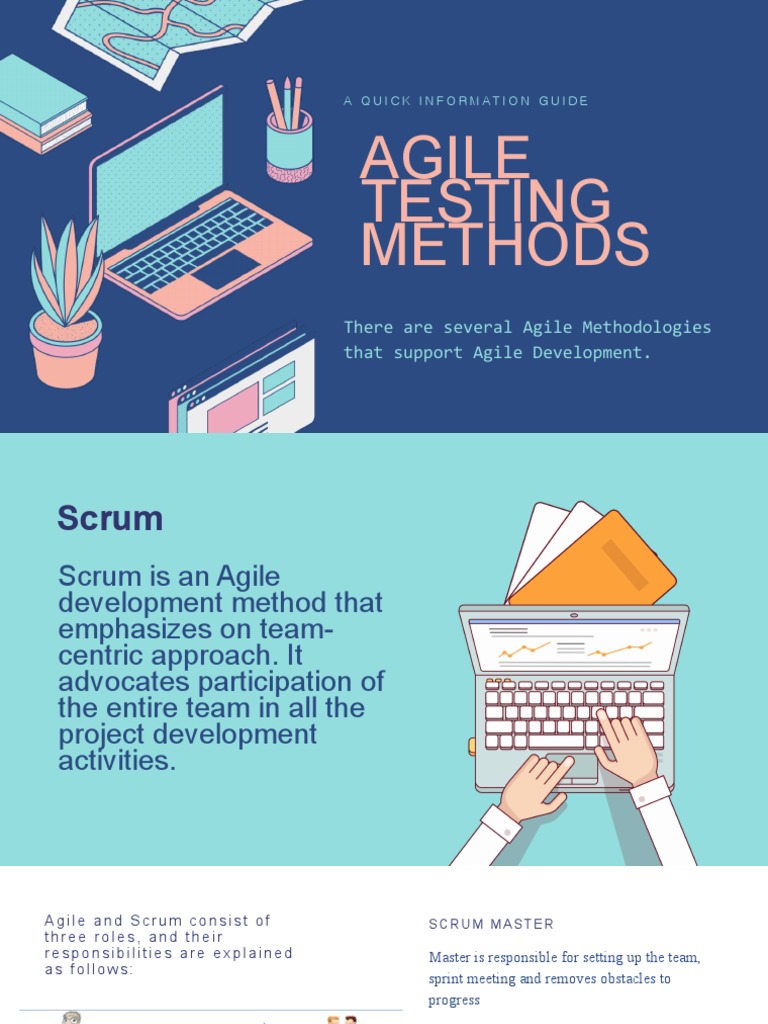 A QUICK INFORMATION GUIDE

AGILE TESTING METHODS

There are several Agile Methodologies that support Agile Development.

Scrum

Scrum is an Agile development method that emphasizes on team-centric approach. It advocates participation of the entire team in all the project development activities.

Agile and Scrum consist of three roles, and their responsibilities are explained as follows:

SCRUM MASTER

Master is responsible for setting up the team, sprint meeting and removes obstacles to progress